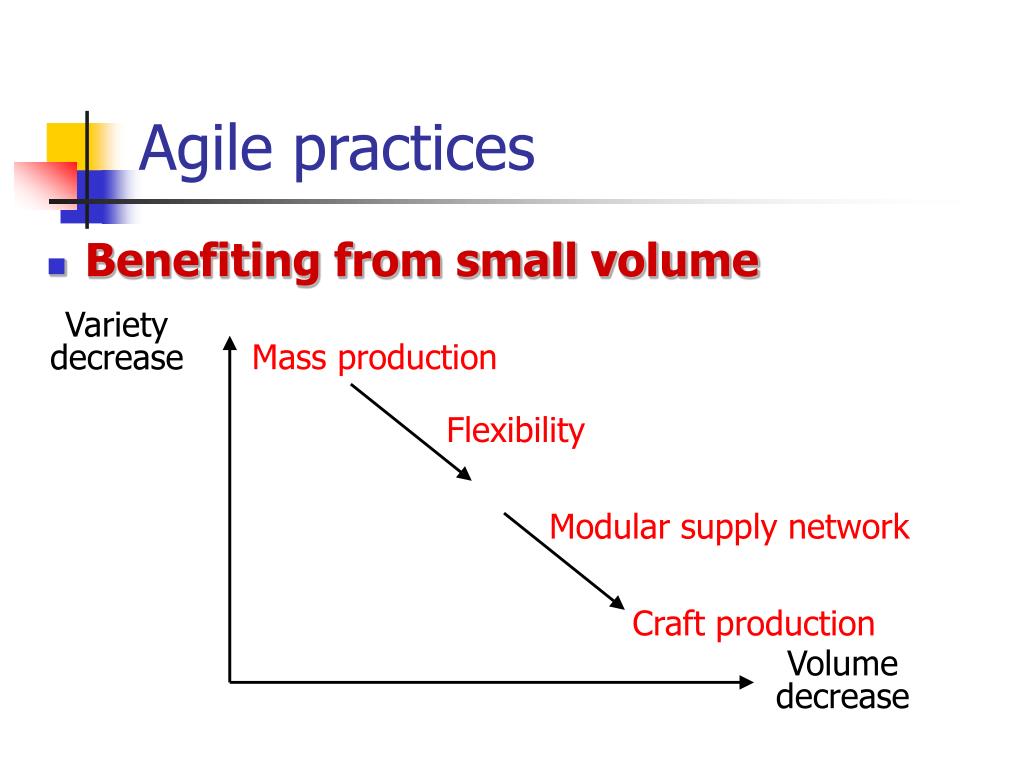 Agile practices

Benefiting from small volume

Variety decrease

Mass production

Flexibility

Modular supply network

Craft production

Volume decrease